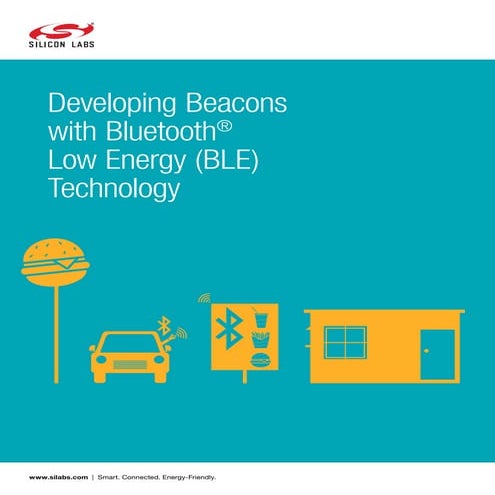 SILICON LABS

Developing Beacons with Bluetooth® Low Energy (BLE) Technology

www.silabs.com | Smart. Connected. Energy-Friendly.